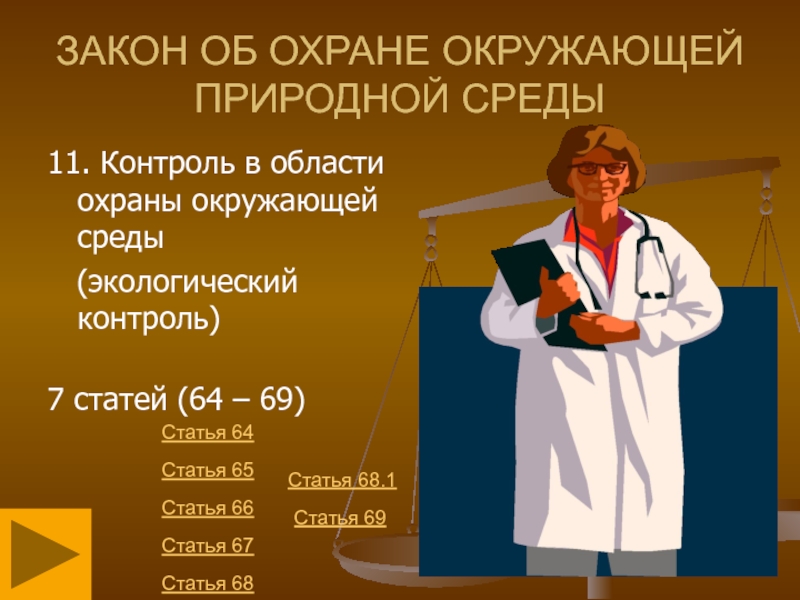 ЗАКОН ОБ ОХРАНЕ ОКРУЖАЮЩЕЙ ПРИРОДНОЙ СРЕДЫ

11. Контроль в области охраны окружающей среды

(экологический контроль)

7 статей (64 – 69)

Статья 64

Статья 65

Статья 66

Статья 67

Статья 68

Статья 68.1

Статья 69